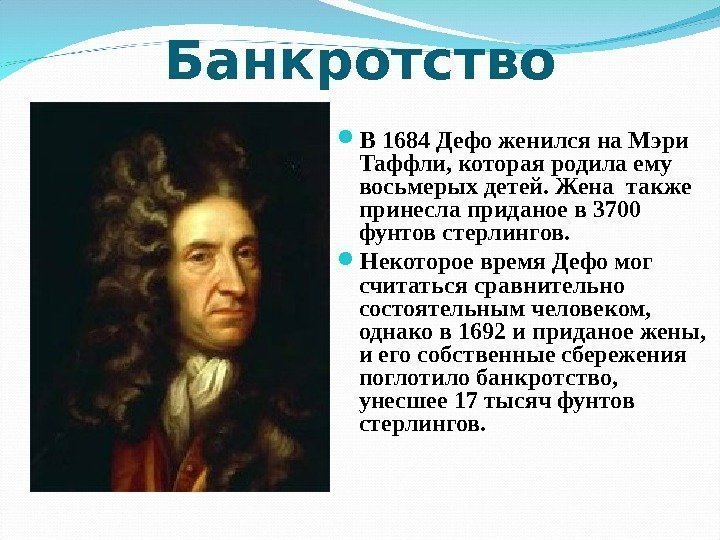 Банкротство

В 1684 Дефо женился на Мэри Таффли, которая родила ему восьмерых детей. Жена также принесла приданое в 3700 фунтов стерлингов.

Некоторое время Дефо мог считаться сравнительно состоятельным человеком, однако в 1692 и приданое жены, и его собственные сбережения поглотило банкротство, унесшее 17 тысяч фунтов стерлингов.